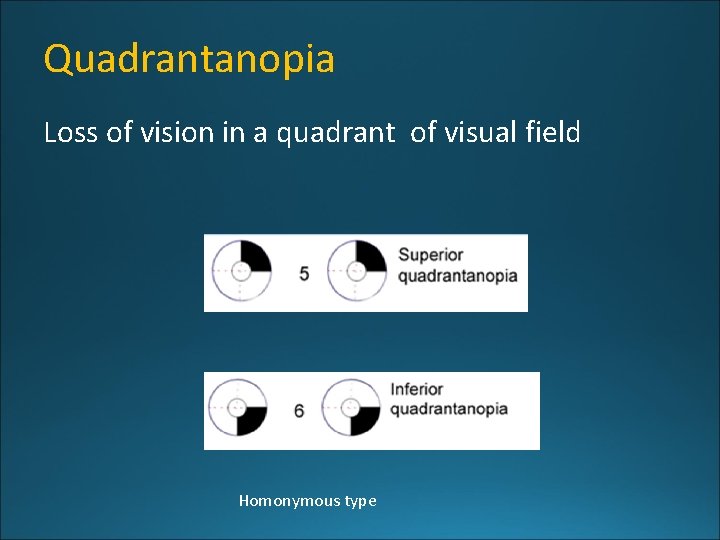 Quadrantanopia

Loss of vision in a quadrant of visual field

5 Superior quadrantanopia

6 Inferior quadrantanopia

Homonymous type